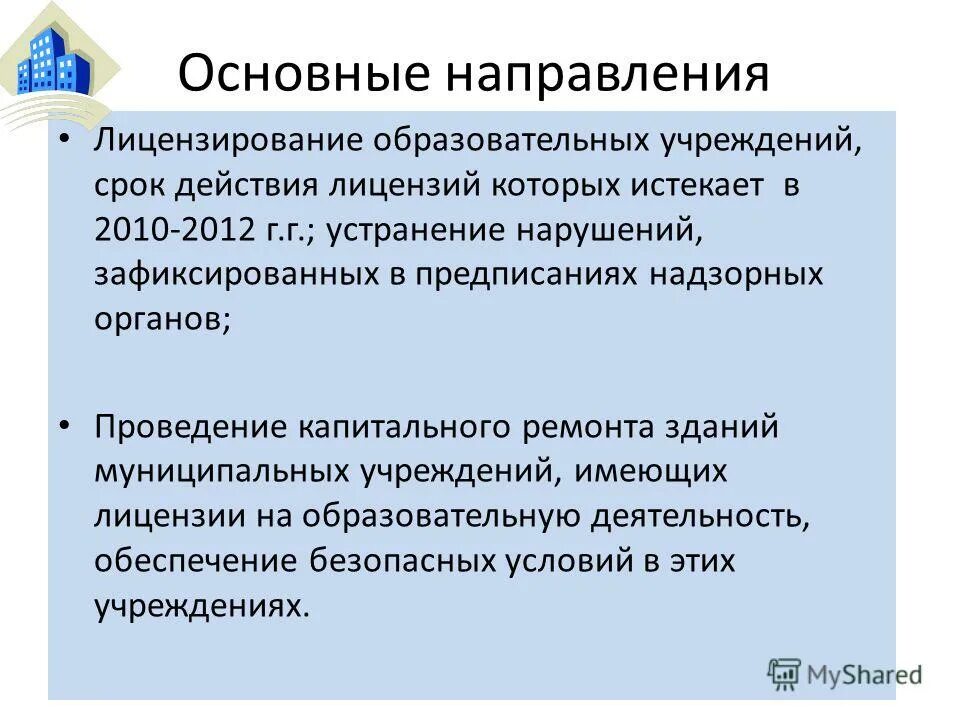 Основные направления

• Лицензирование образовательных учреждений, срок действия лицензий которых истекает в 2010-2012 г.г.; устранение нарушений, зафиксированных в предписаниях надзорных органов;

• Проведение капитального ремонта зданий муниципальных учреждений, имеющих лицензии на образовательную деятельность, обеспечение безопасных условий в этих учреждениях.

MyShared